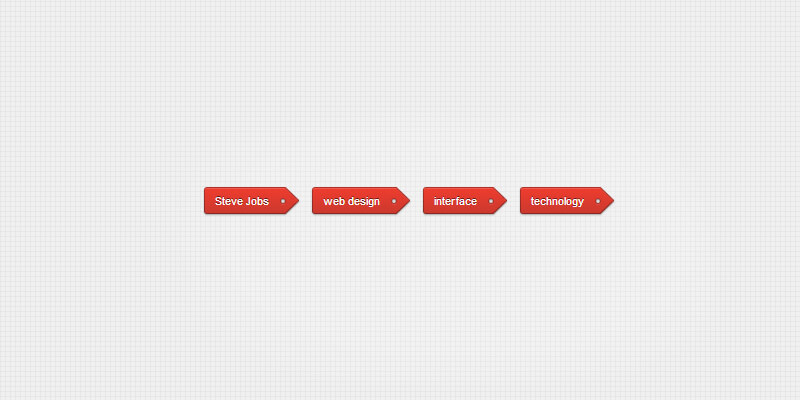 Steve Jobs web design interface technology